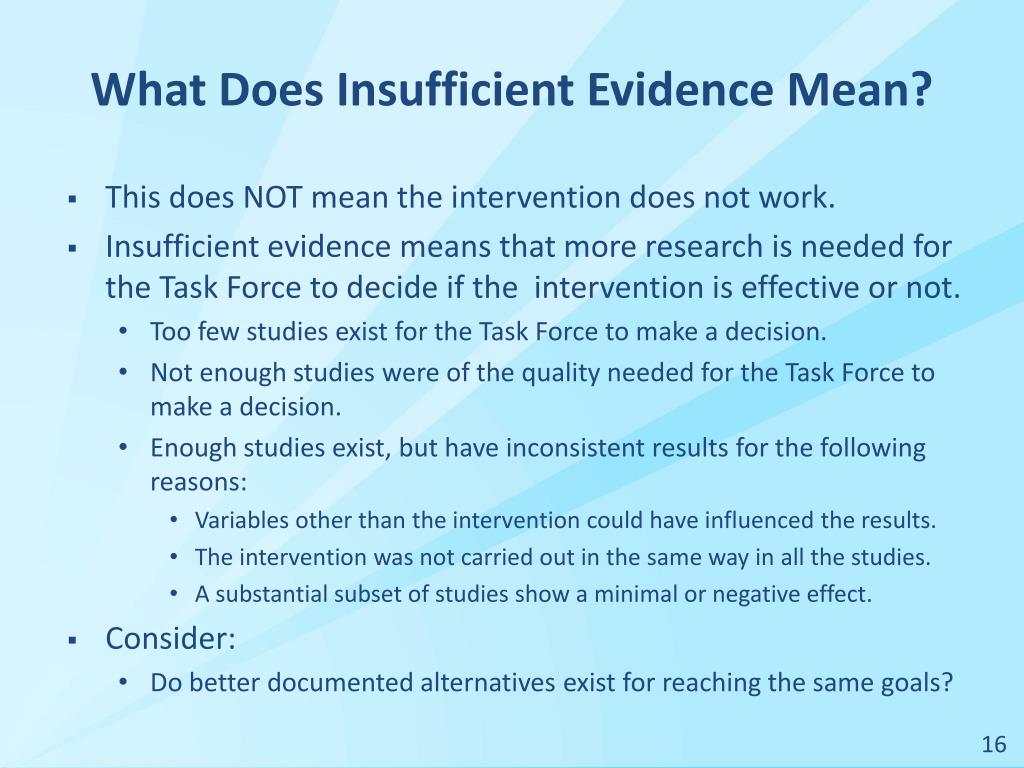 What Does Insufficient Evidence Mean?

▪ This does NOT mean the intervention does not work.
▪ Insufficient evidence means that more research is needed for the Task Force to decide if the intervention is effective or not.
• Too few studies exist for the Task Force to make a decision.
• Not enough studies were of the quality needed for the Task Force to make a decision.
• Enough studies exist, but have inconsistent results for the following reasons:
• Variables other than the intervention could have influenced the results.
• The intervention was not carried out in the same way in all the studies.
• A substantial subset of studies show a minimal or negative effect.
▪ Consider:
• Do better documented alternatives exist for reaching the same goals?

16